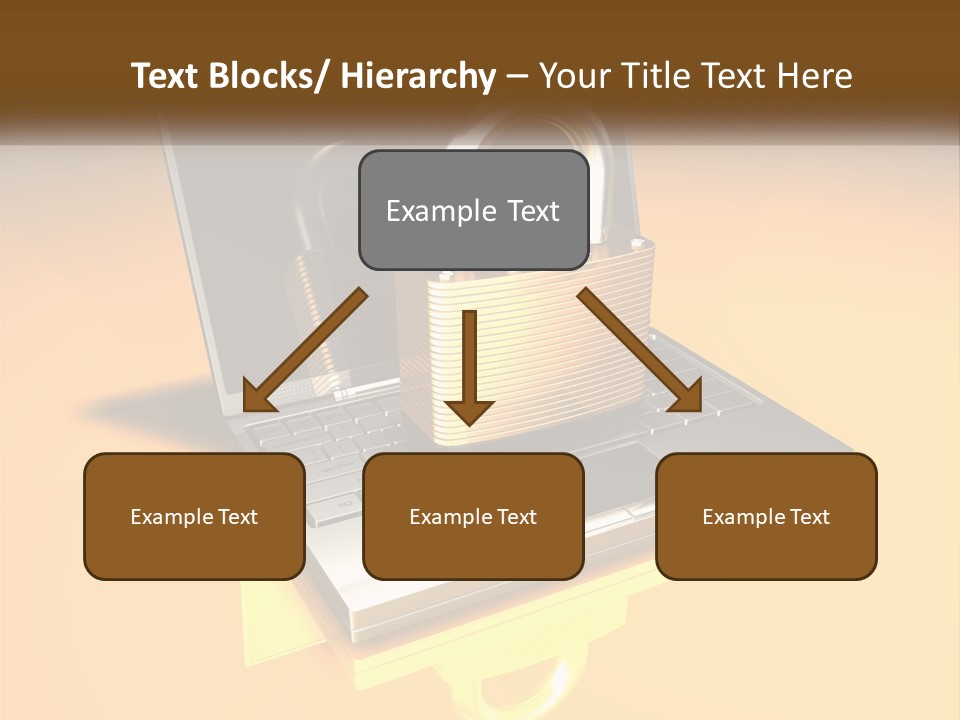 Text Blocks/ Hierarchy – Your Title Text Here

Example Text

Example Text

Example Text

Example Text